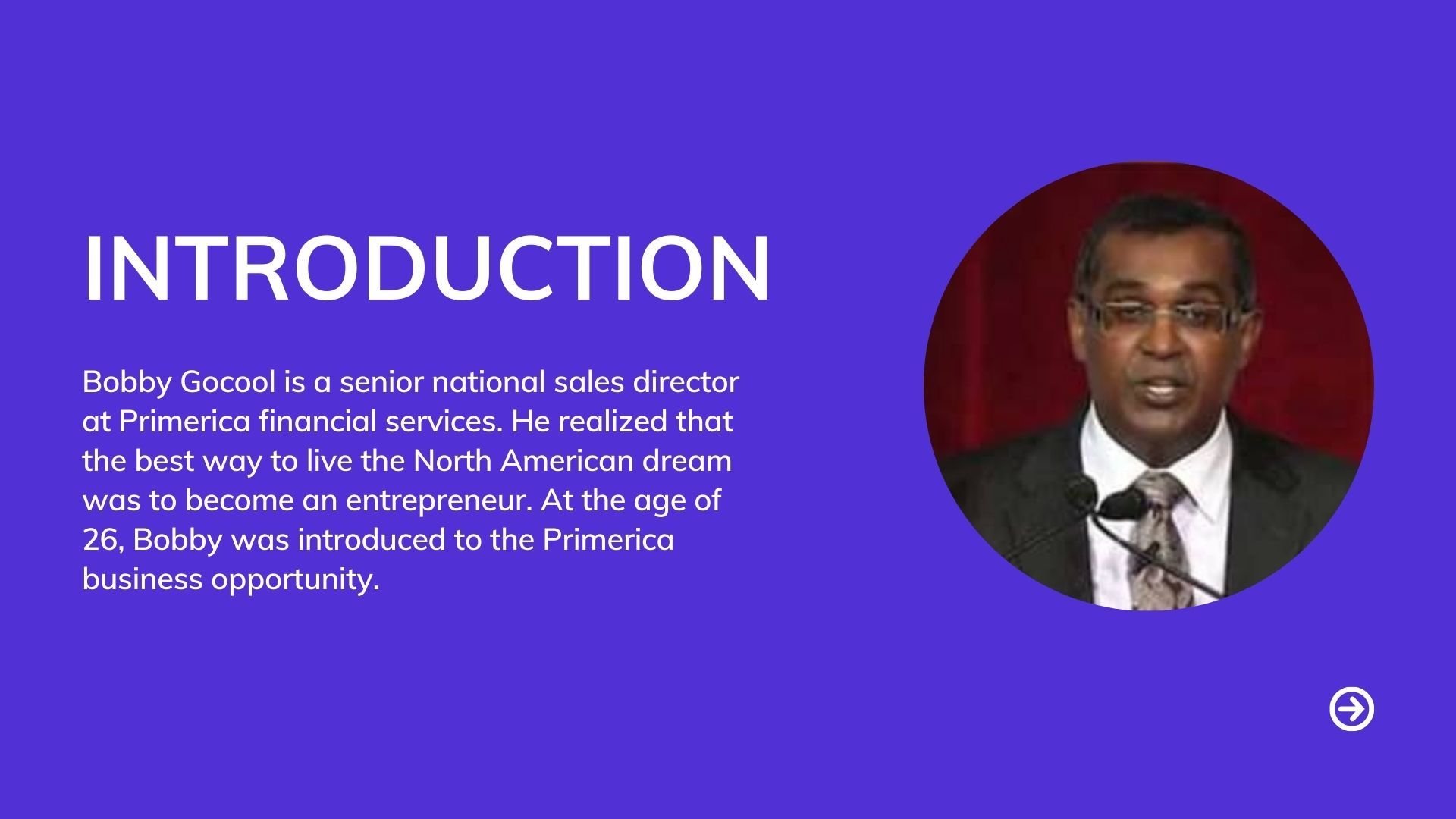 INTRODUCTION

Bobby Gocool is a senior national sales director at Primerica financial services. He realized that the best way to live the North American dream was to become an entrepreneur. At the age of 26, Bobby was introduced to the Primerica business opportunity.